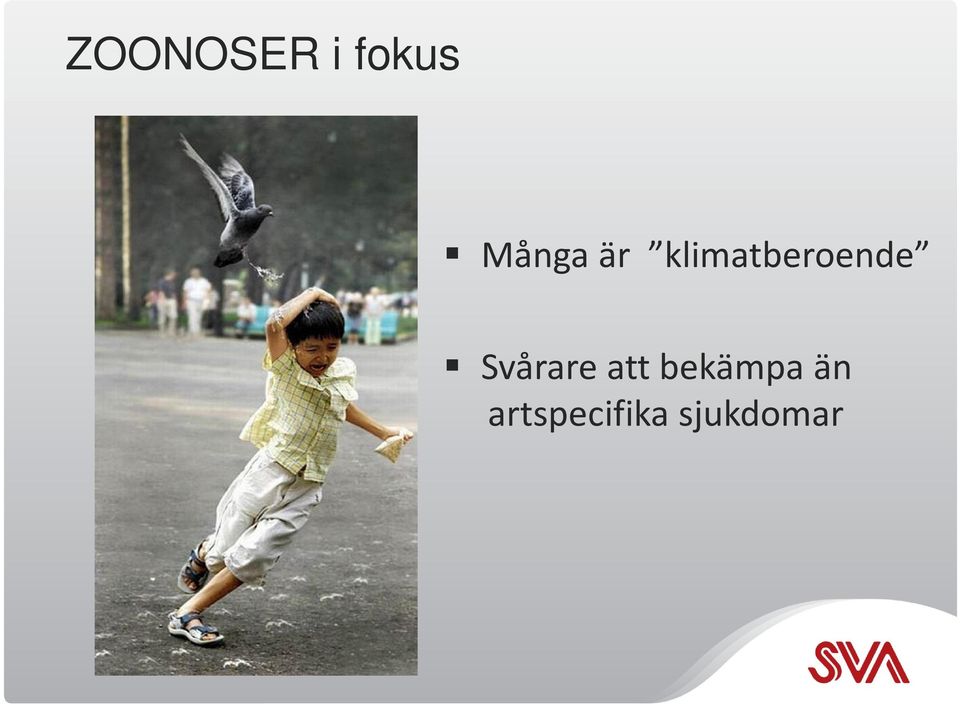 ZOONOSER i fokus

▪ Många är ”klimatberoende”

▪ Svårare att bekämpa än artspecifika sjukdomar

SVA